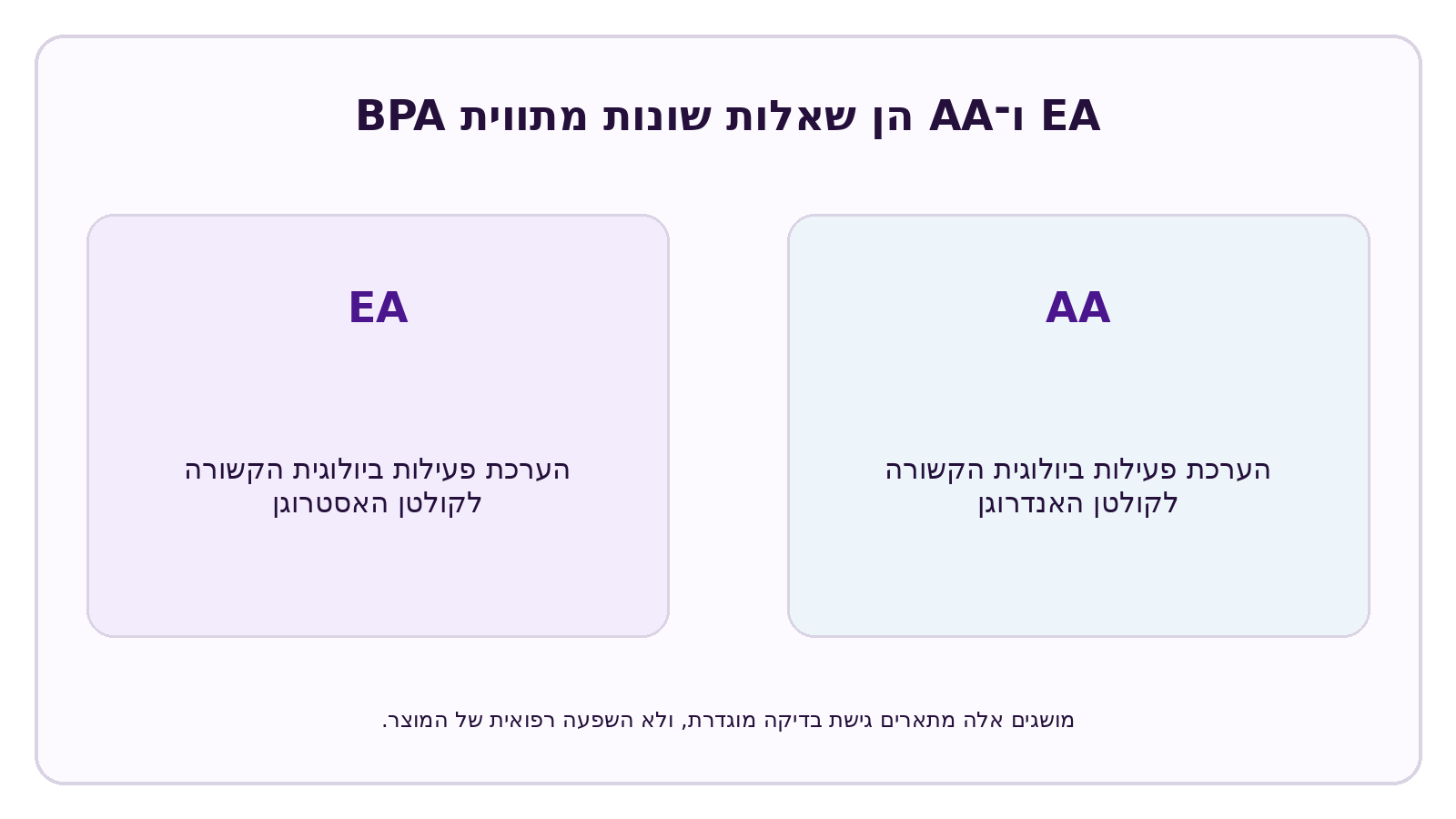 EA ו־AA הן שאלות שונות מתווית BPA

AA

הערכת פעילות ביולוגית הקשורה לקולטן האנדרוגן

EA

הערכת פעילות ביולוגית הקשורה לקולטן האסטרוגן

מושגים אלה מתארים גישת בדיקה מוגדרת, ולא השפעה רפואית של המוצר.